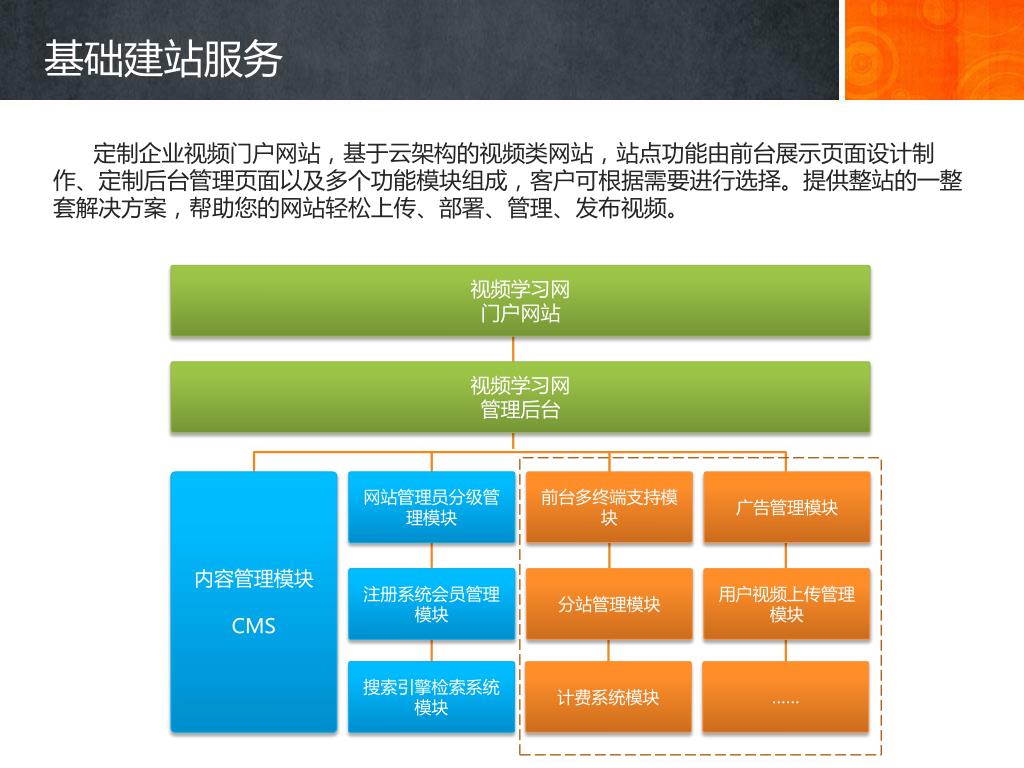 基础建站服务

定制企业视频门户网站，基于云架构的视频类网站，站点功能由前台展示页面设计制作、定制后台管理页面以及多个功能模块组成，客户可根据需要进行选择。提供整站的一整套解决方案，帮助您的网站轻松上传、部署、管理、发布视频。

视频学习网
门户网站

视频学习网
管理后台

内容管理模块

CMS

网站管理员分级管理模块

注册系统会员管理模块

搜索引擎检索系统模块

前台多终端支持模块

分站管理模块

计费系统模块

广告管理模块

用户视频上传管理模块

……